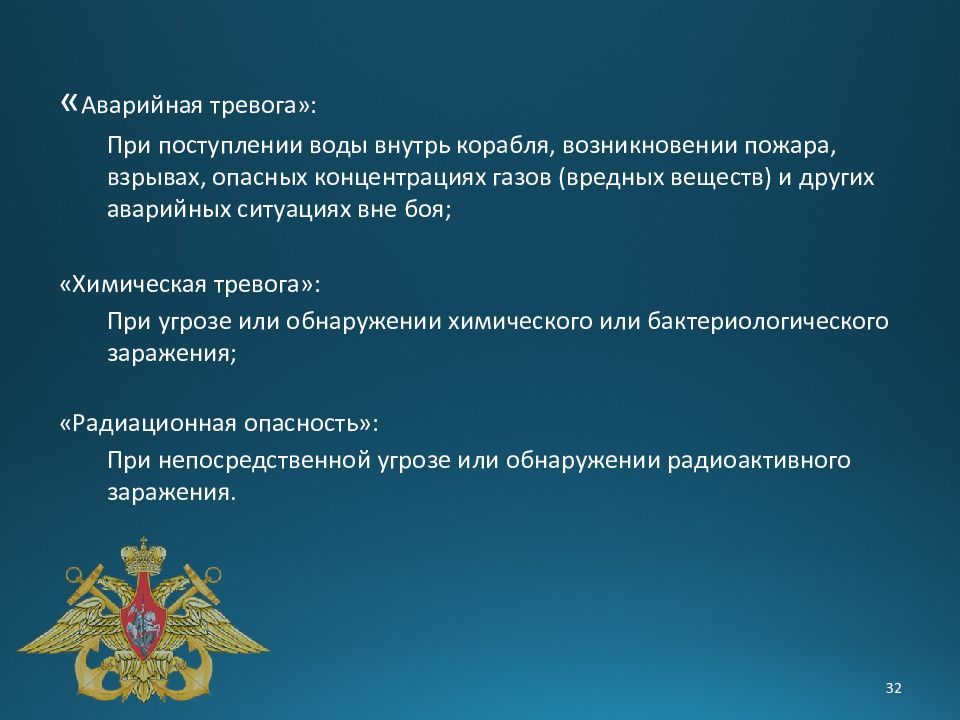 «Аварийная тревога»:

При поступлении воды внутрь корабля, возникновении пожара, взрывах, опасных концентрациях газов (вредных веществ) и других аварийных ситуациях вне боя;

«Химическая тревога»:

При угрозе или обнаружении химического или бактериологического заражения;

«Радиационная опасность»:

При непосредственной угрозе или обнаружении радиоактивного заражения.

32